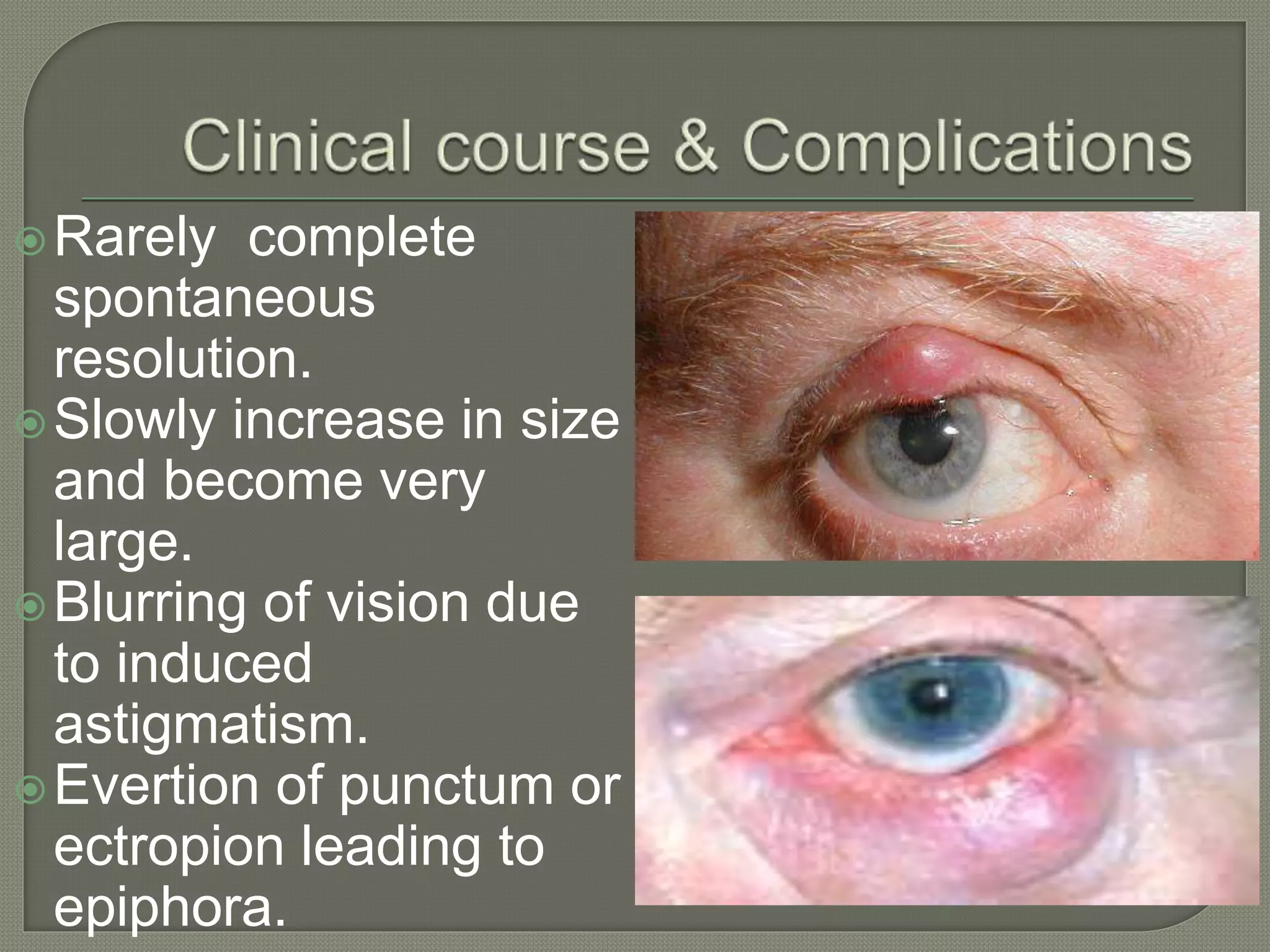 Clinical course & Complications

Rarely  complete spontaneous resolution.

Slowly increase in size and become very large.

Blurring of vision due to induced astigmatism.

Evertion of punctum or ectropion leading to epiphora.